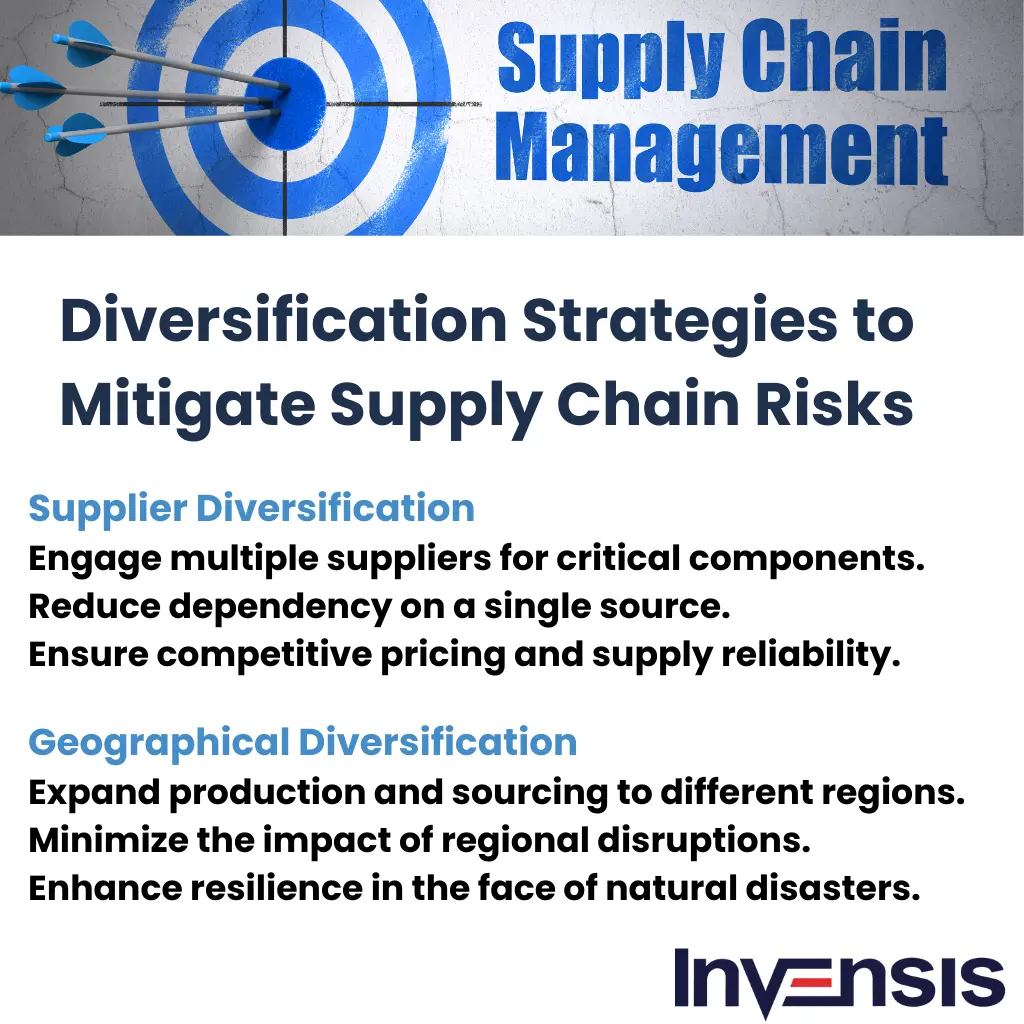 Supply Chain Management

Diversification Strategies to Mitigate Supply Chain Risks

Supplier Diversification
Engage multiple suppliers for critical components.
Reduce dependency on a single source.
Ensure competitive pricing and supply reliability.

Geographical Diversification
Expand production and sourcing to different regions.
Minimize the impact of regional disruptions.
Enhance resilience in the face of natural disasters.

INVENSIS